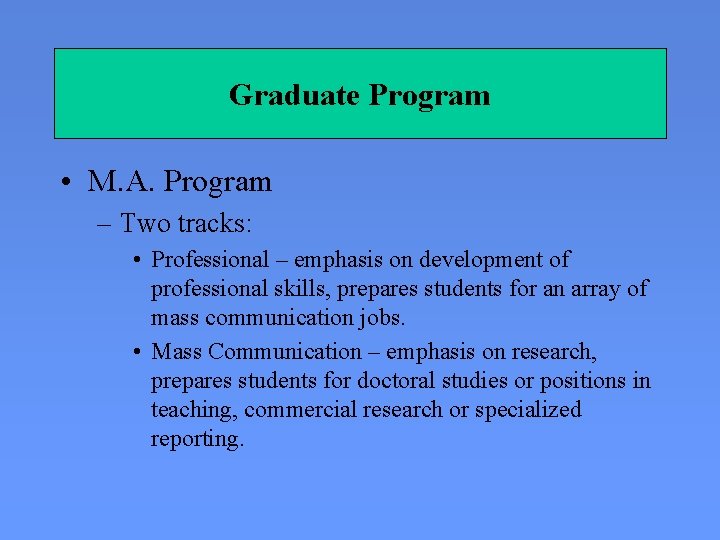 Graduate Program

• M.A. Program

– Two tracks:

• Professional – emphasis on development of professional skills, prepares students for an array of mass communication jobs.

• Mass Communication – emphasis on research, prepares students for doctoral studies or positions in teaching, commercial research or specialized reporting.